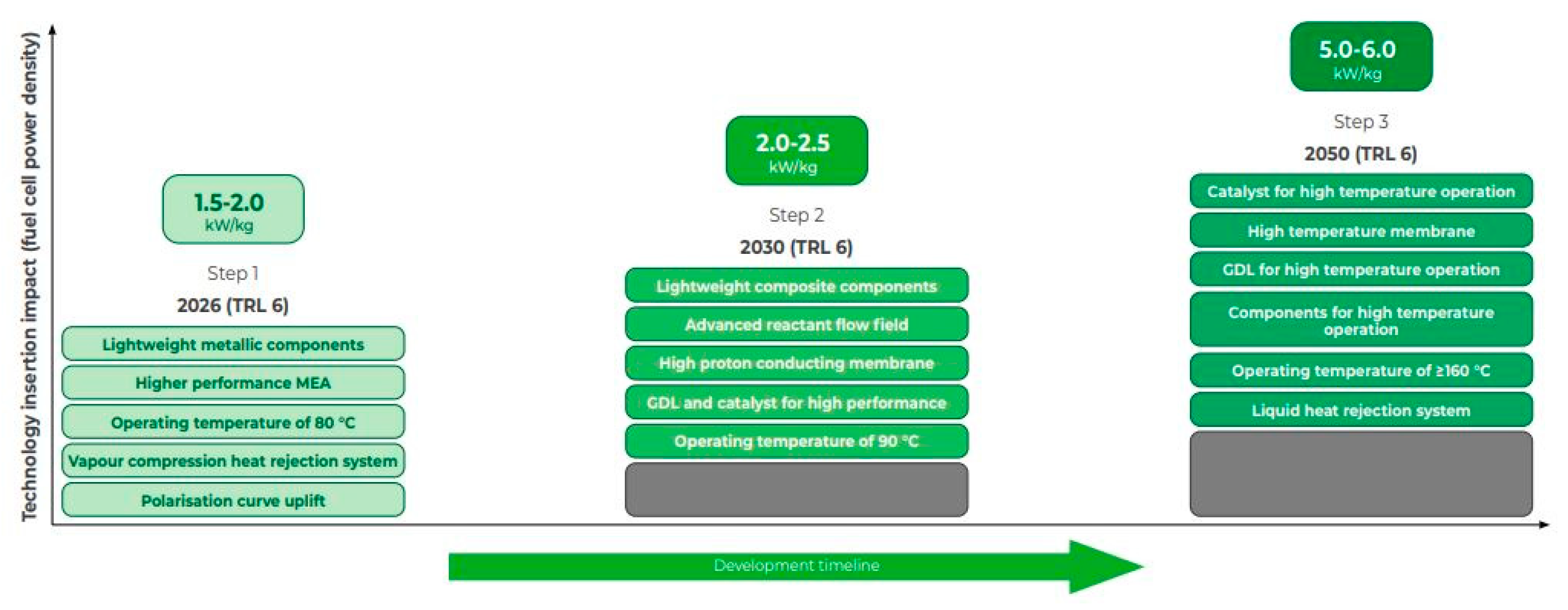 Technology insertion impact (fuel cell power density)

1.5-2.0
kW/kg

Step 1

2026 (TRL 6)

Lightweight metallic components

Higher performance MEA

Operating temperature of 80 °C

Vapour compression heat rejection system

Polarisation curve uplift

2.0-2.5
kW/kg

Step 2

2030 (TRL 6)

Lightweight composite components

Advanced reactant flow field

High proton conducting membrane

GDL and catalyst for high performance

Operating temperature of 90 °C

5.0-6.0
kW/kg

Step 3

2050 (TRL 6)

Catalyst for high temperature operation

High temperature membrane

GDL for high temperature operation

Components for high temperature operation

Operating temperature of ≥160 °C

Liquid heat rejection system

Development timeline